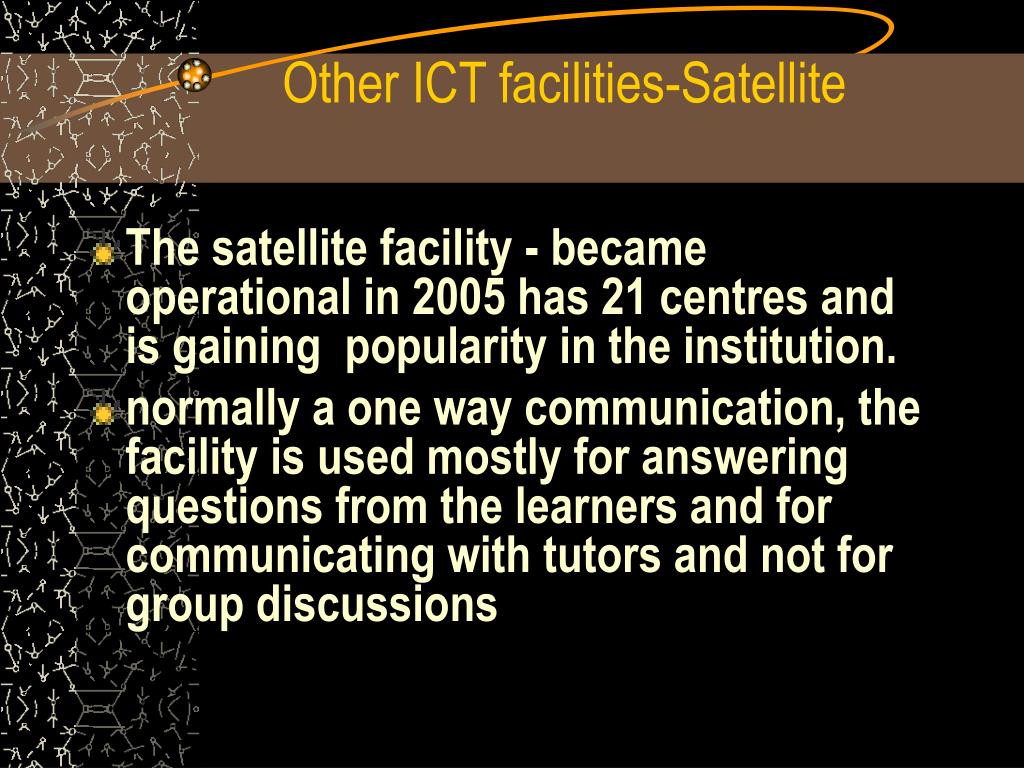 Other ICT facilities-Satellite

The satellite facility - became operational in 2005 has 21 centres and is gaining popularity in the institution.

normally a one way communication, the facility is used mostly for answering questions from the learners and for communicating with tutors and not for group discussions